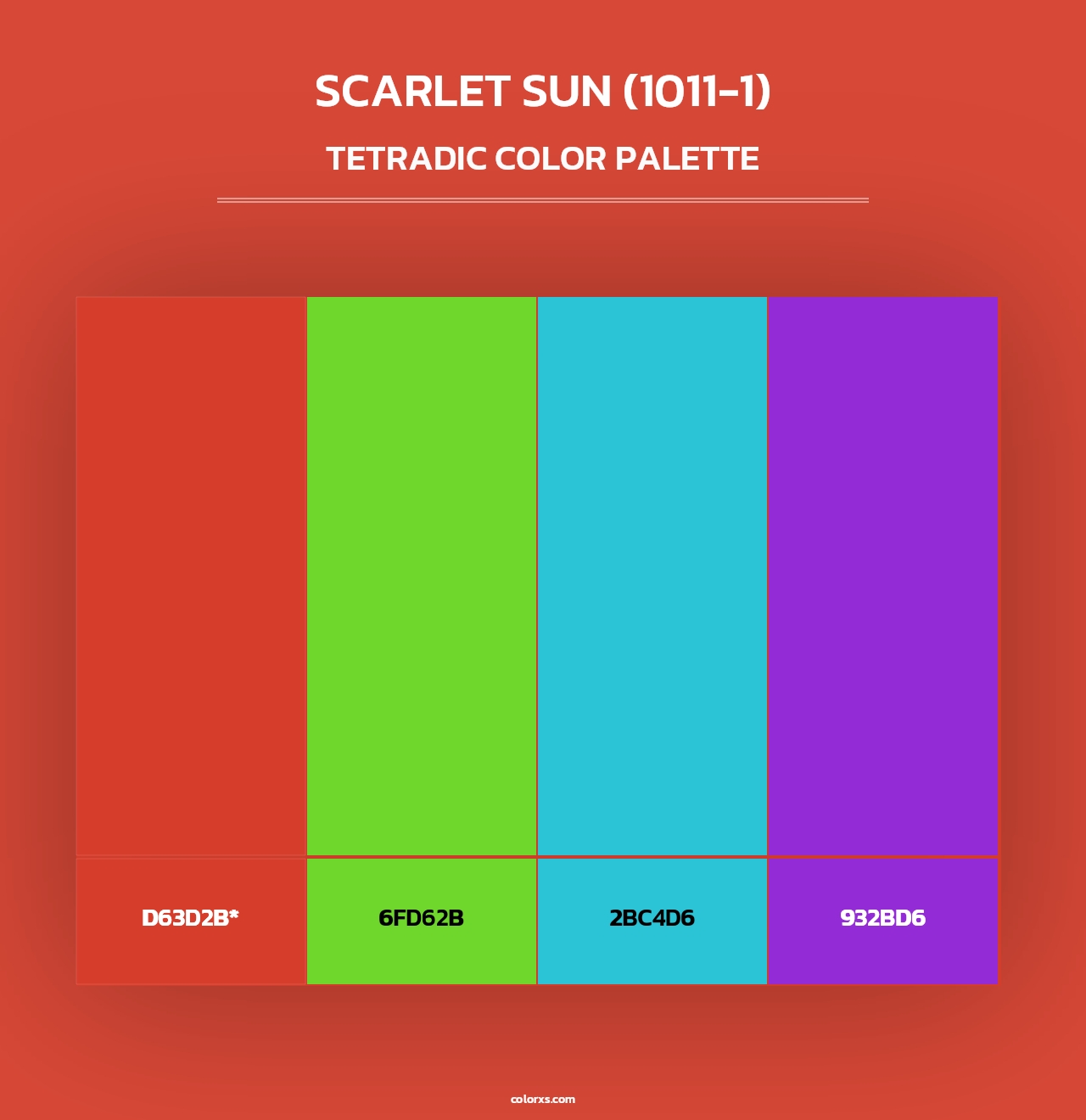 SCARLET SUN (1011-1)

TETRADIC COLOR PALETTE

D63D2B*

6FD62B

2BC4D6

932BD6

colorxs.com